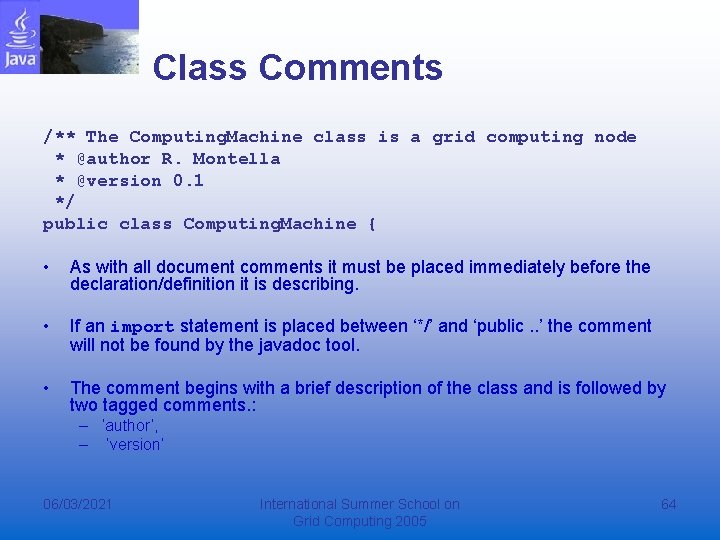 Java

Class Comments

/** The ComputingMachine class is a grid computing node
 * @author R. Montella
 * @version 0.1
 */
public class ComputingMachine {

• As with all document comments it must be placed immediately before the declaration/definition it is describing.

• If an import statement is placed between ‘*/’ and ‘public ..’ the comment will not be found by the javadoc tool.

• The comment begins with a brief description of the class and is followed by two tagged comments.:
– 'author',
– 'version'

06/03/2021

International Summer School on Grid Computing 2005

64